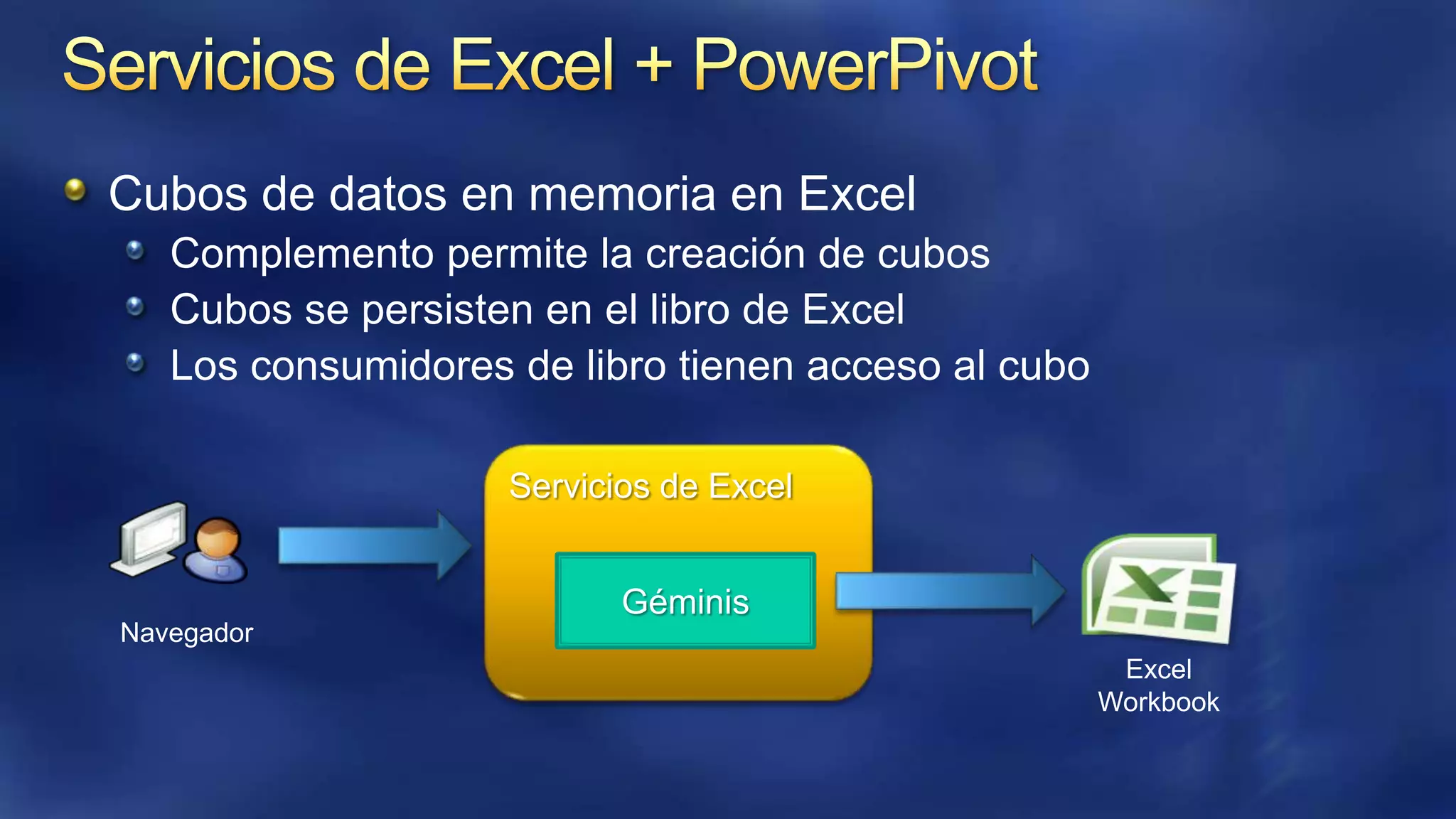 Servicios de Excel + PowerPivot

Cubos de datos en memoria en Excel
Complemento permite la creación de cubos
Cubos se persisten en el libro de Excel
Los consumidores de libro tienen acceso al cubo

Navegador

Servicios de Excel

Géminis

Excel Workbook